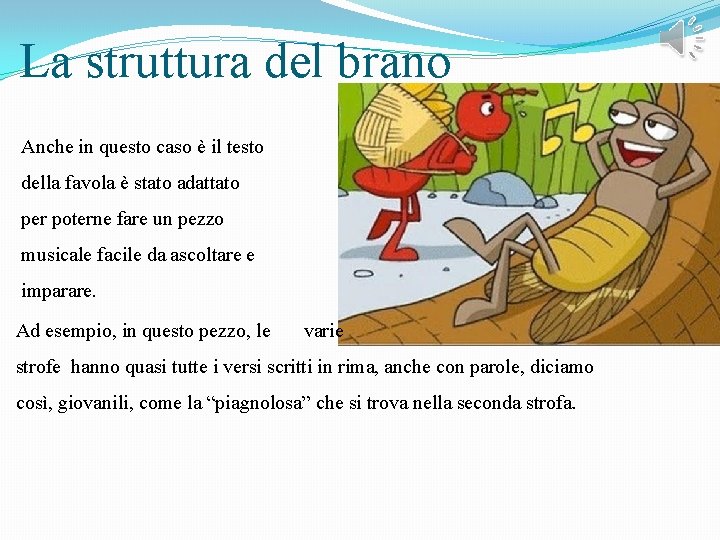 La struttura del brano

Anche in questo caso è il testo della favola è stato adattato per poterne fare un pezzo musicale facile da ascoltare e imparare.

Ad esempio, in questo pezzo, le varie strofe hanno quasi tutte i versi scritti in rima, anche con parole, diciamo così, giovanili, come la "piagnolosa" che si trova nella seconda strofa.